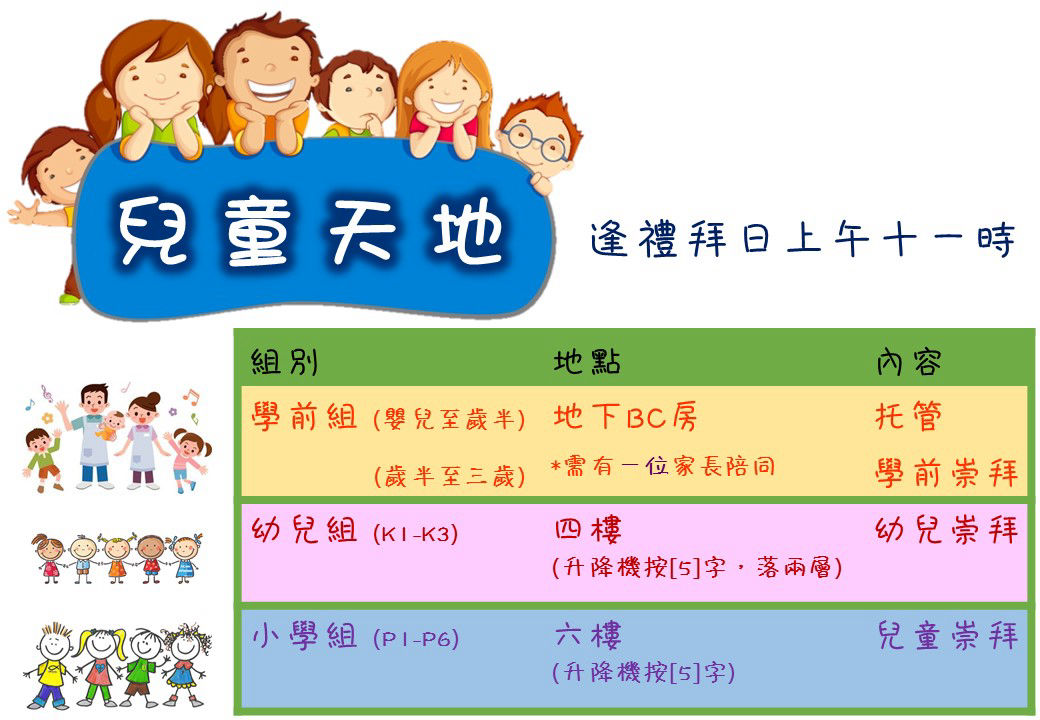 兒童天地

逢禮拜日上午十一時

| 組別 | 地點 | 內容 |
|---|---|---|
| 學前組 (嬰兒至歲半) | 地下BC房 | 托管 |
| (歲半至三歲) | *需有一位家長陪同 | 學前崇拜 |
| 幼兒組 (K1-K3) | 四樓 (升降機按[5]字，落兩層) | 幼兒崇拜 |
| 小學組 (P1-P6) | 六樓 (升降機按[5]字) | 兒童崇拜 |